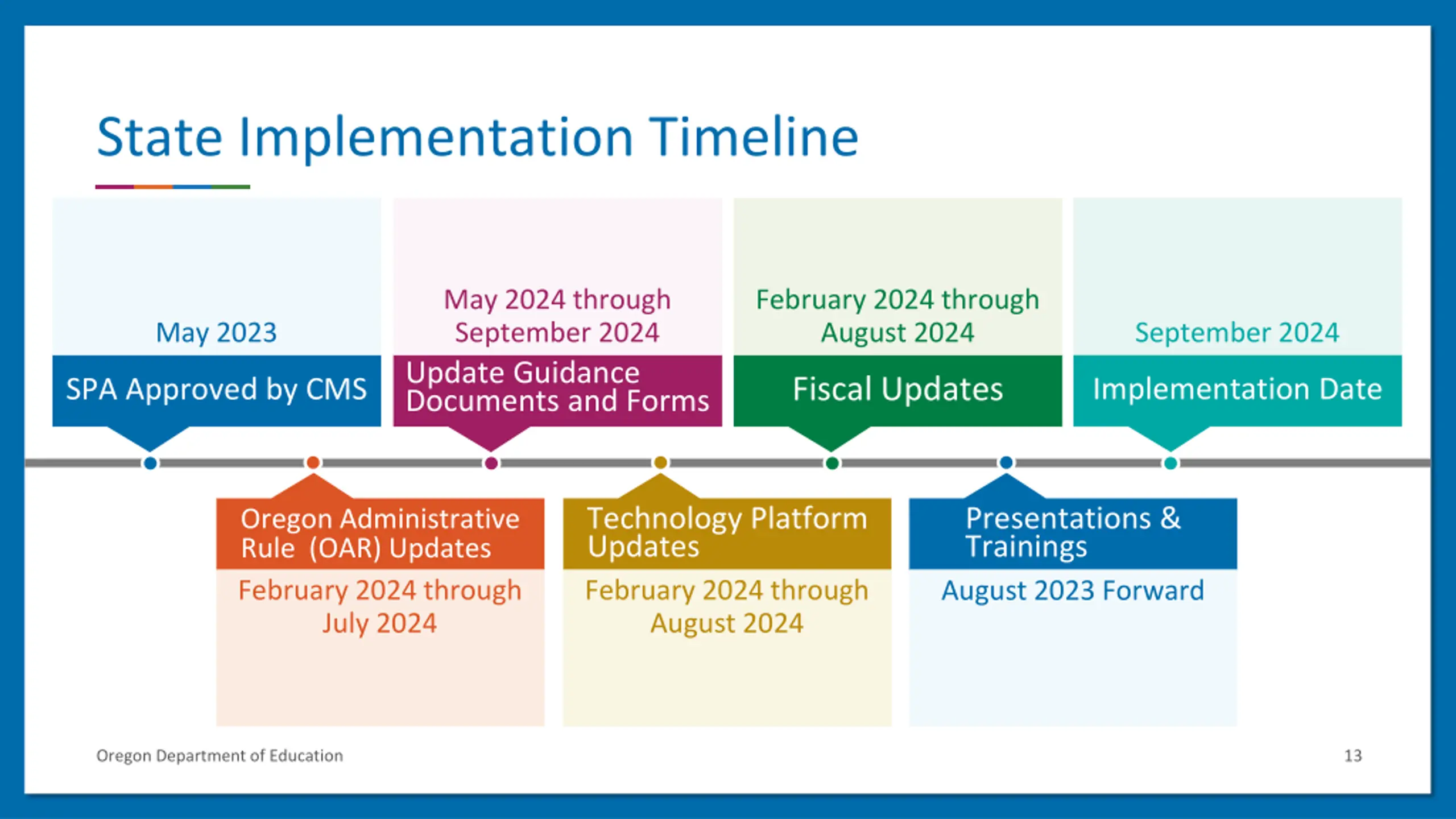 State Implementation Timeline

May 2023

SPA Approved by CMS

May 2024 through September 2024

Update Guidance Documents and Forms

February 2024 through August 2024

Fiscal Updates

September 2024

Implementation Date

Oregon Administrative Rule (OAR) Updates

February 2024 through July 2024

Technology Platform Updates

February 2024 through August 2024

Presentations & Trainings

August 2023 Forward

Oregon Department of Education

13